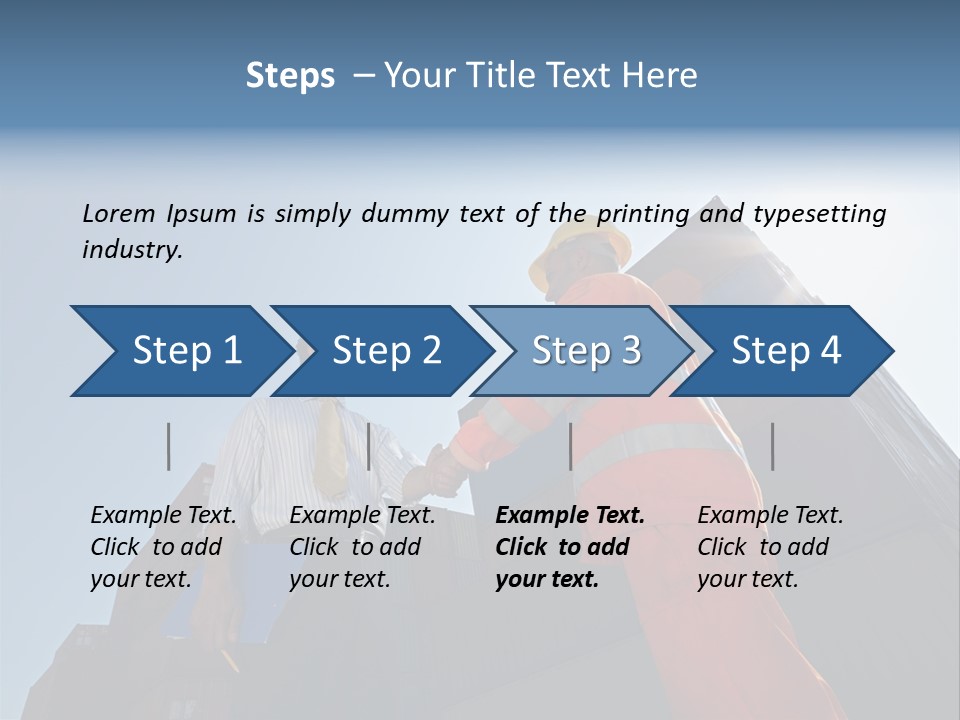 Steps – Your Title Text Here

Lorem Ipsum is simply dummy text of the printing and typesetting industry.

Step 1

Step 2

Step 3

Step 4

Example Text. Click to add your text.

Example Text. Click to add your text.

Example Text. Click to add your text.

Example Text. Click to add your text.